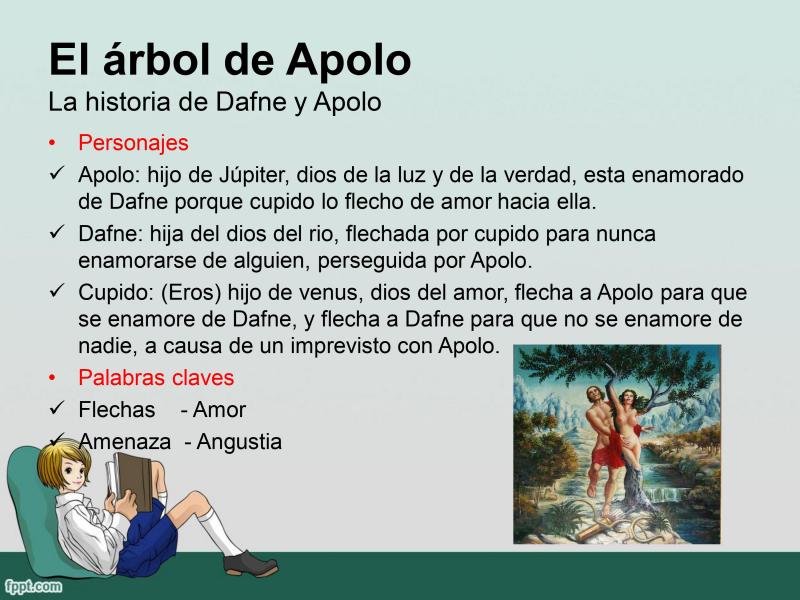 El árbol de Apolo
La historia de Dafne y Apolo

• Personajes
✓ Apolo: hijo de Júpiter, dios de la luz y de la verdad, esta enamorado de Dafne porque cupido lo flecho de amor hacia ella.
✓ Dafne: hija del dios del rio, flechada por cupido para nunca enamorarse de alguien, perseguida por Apolo.
✓ Cupido: (Eros) hijo de venus, dios del amor, flecha a Apolo para que se enamore de Dafne, y flecha a Dafne para que no se enamore de nadie, a causa de un imprevisto con Apolo.
• Palabras claves
✓ Flechas - Amor
✓ Amenaza - Angustia

fppt.com